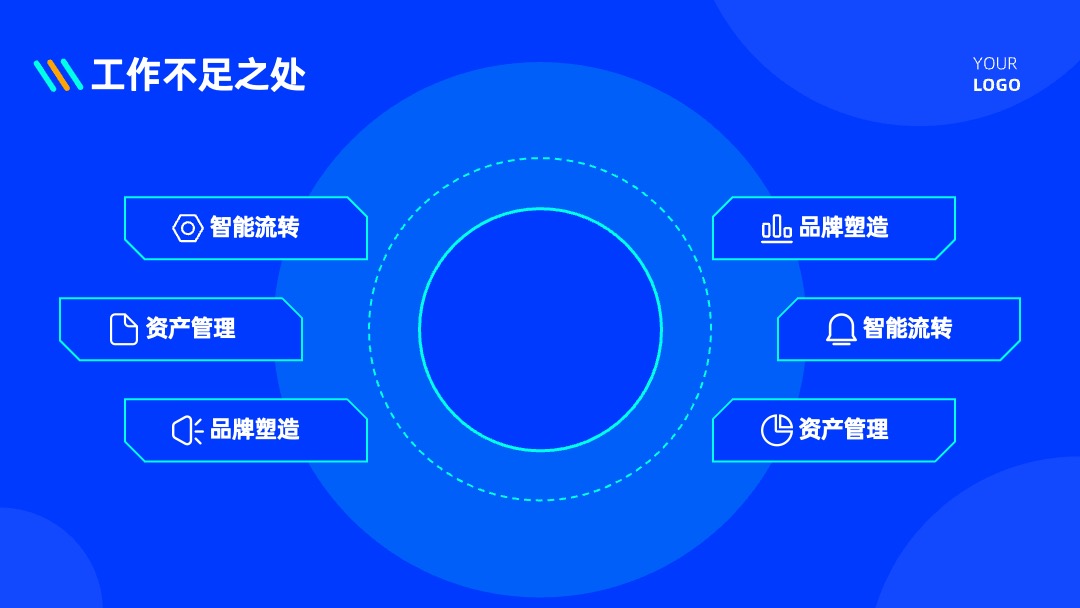 工作不足之处

YOUR
LOGO

智能流转

资产管理

品牌塑造

品牌塑造

智能流转

资产管理